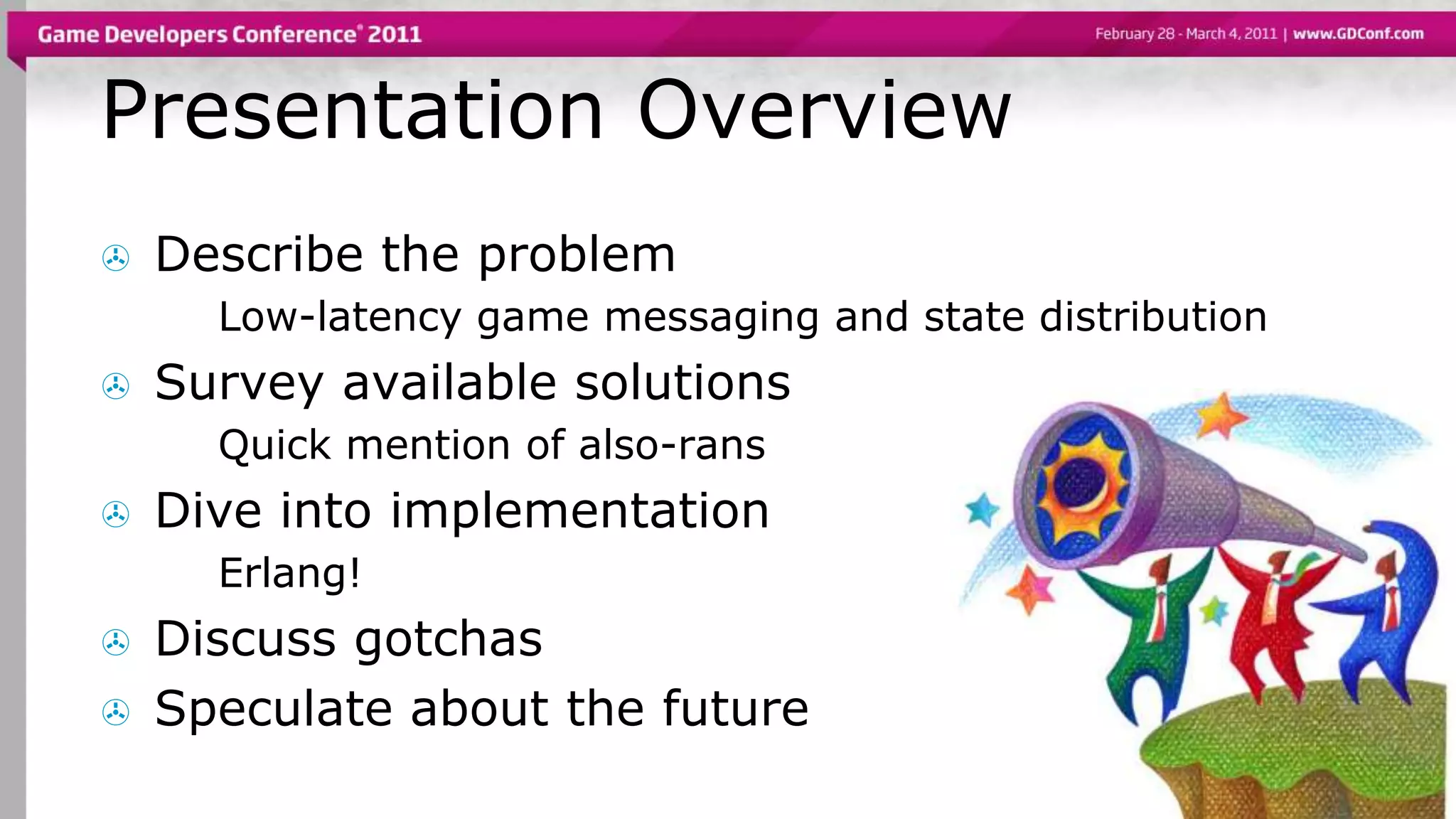 Game Developers Conference® 2011

February 28 - March 4, 2011 | www.GDConf.com

Presentation Overview

Describe the problem

Low-latency game messaging and state distribution

Survey available solutions

Quick mention of also-rans

Dive into implementation

Erlang!

Discuss gotchas

Speculate about the future